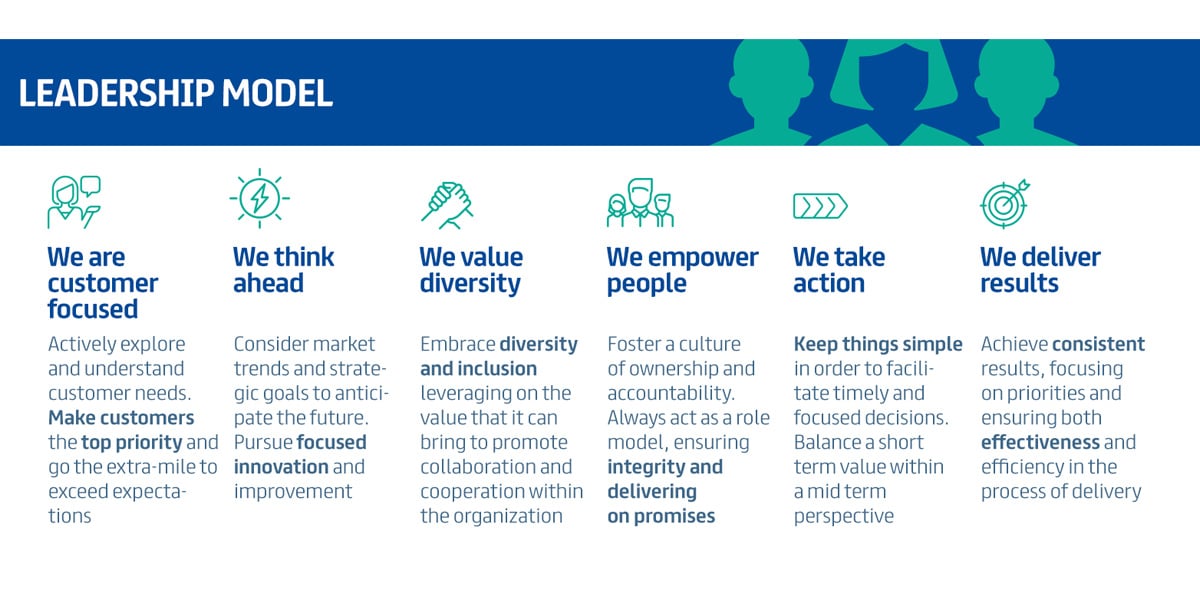 LEADERSHIP MODEL

We are customer focused

Actively explore and understand customer needs. Make customers the top priority and go the extra-mile to exceed expectations

We think ahead

Consider market trends and strategic goals to anticipate the future. Pursue focused innovation and improvement

We value diversity

Embrace diversity and inclusion leveraging on the value that it can bring to promote collaboration and cooperation within the organization

We empower people

Foster a culture of ownership and accountability. Always act as a role model, ensuring integrity and delivering on promises

We take action

Keep things simple in order to facilitate timely and focused decisions. Balance a short term value within a mid term perspective

We deliver results

Achieve consistent results, focusing on priorities and ensuring both effectiveness and efficiency in the process of delivery